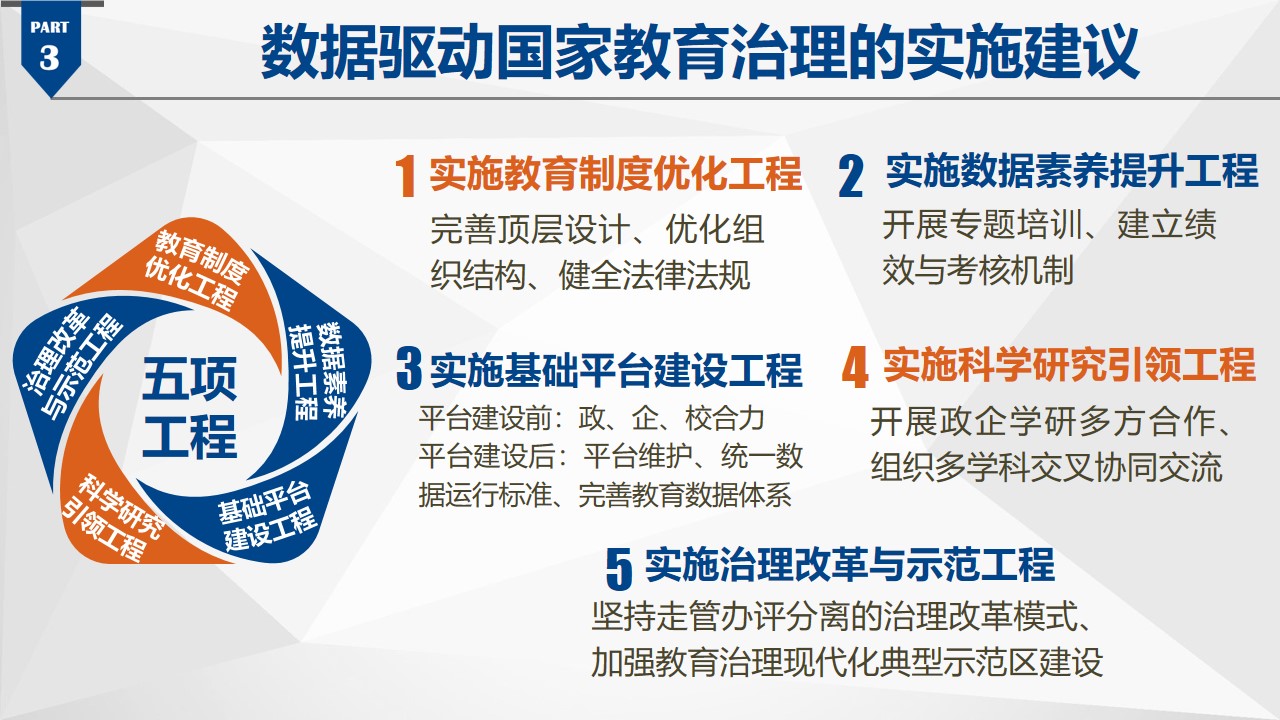 PART
3

数据驱动国家教育治理的实施建议

教育制度优化工程
数据素养提升工程
基础平台建设工程
科学研究引领工程
治理改革与示范工程
五项工程

1 实施教育制度优化工程
完善顶层设计、优化组织结构、健全法律法规

2 实施数据素养提升工程
开展专题培训、建立绩效与考核机制

3 实施基础平台建设工程
平台建设前：政、企、校合力
平台建设后：平台维护、统一数据运行标准、完善教育数据体系

4 实施科学研究引领工程
开展政企学研多方合作、组织多学科交叉协同交流

5 实施治理改革与示范工程
坚持走管办评分离的治理改革模式、加强教育治理现代化典型示范区建设